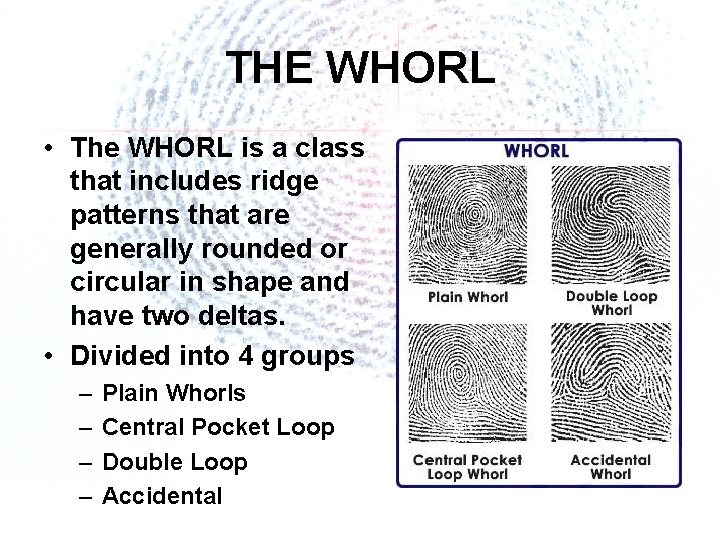 THE WHORL

• The WHORL is a class that includes ridge patterns that are generally rounded or circular in shape and have two deltas.
• Divided into 4 groups
– Plain Whorls
– Central Pocket Loop
– Double Loop
– Accidental

WHORL

Plain Whorl

Double Loop Whorl

Central Pocket Loop Whorl

Accidental Whorl